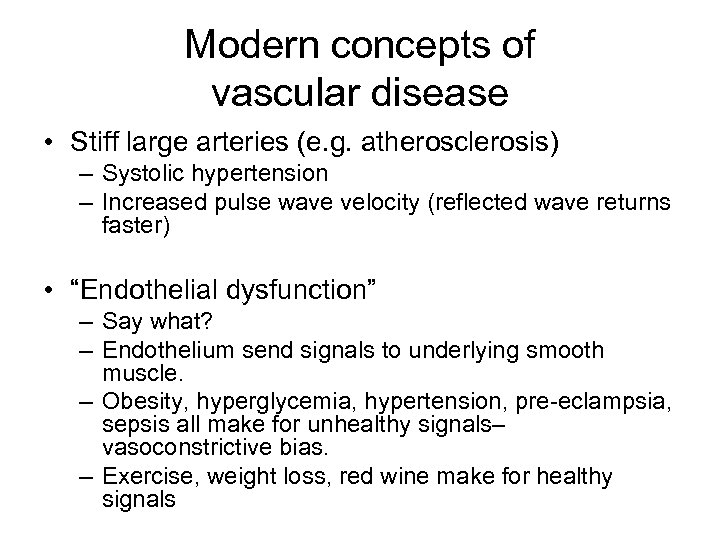 Modern concepts of vascular disease

• Stiff large arteries (e.g. atherosclerosis)
  – Systolic hypertension
  – Increased pulse wave velocity (reflected wave returns faster)

• “Endothelial dysfunction”
  – Say what?
  – Endothelium send signals to underlying smooth muscle.
  – Obesity, hyperglycemia, hypertension, pre-eclampsia, sepsis all make for unhealthy signals– vasoconstrictive bias.
  – Exercise, weight loss, red wine make for healthy signals